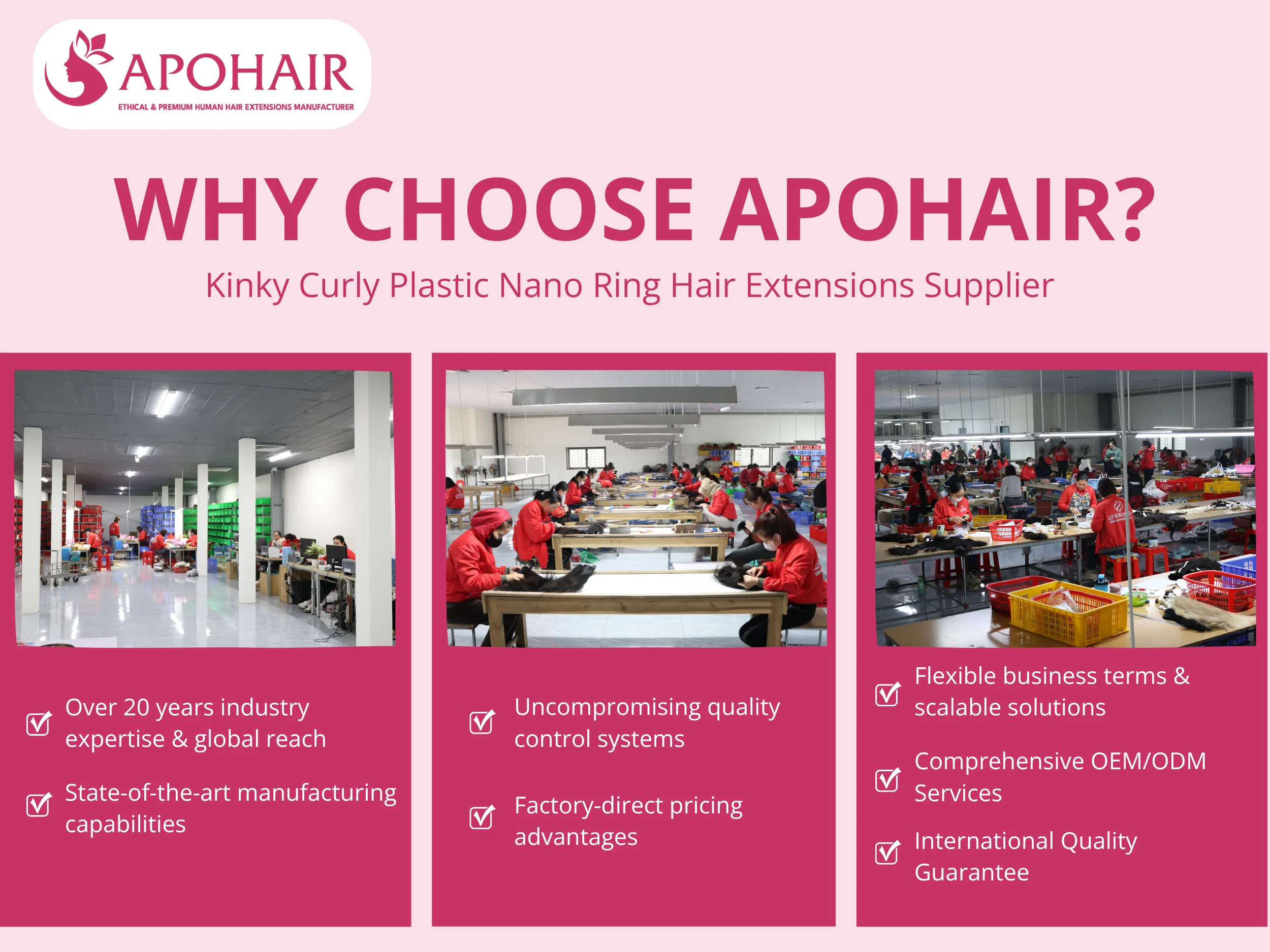 APOHAIR
ETHICAL & PREMIUM HUMAN HAIR EXTENSIONS MANUFACTURER

WHY CHOOSE APOHAIR?
Kinky Curly Plastic Nano Ring Hair Extensions Supplier

Over 20 years industry expertise & global reach

State-of-the-art manufacturing capabilities

Uncompromising quality control systems

Factory-direct pricing advantages

Flexible business terms & scalable solutions

Comprehensive OEM/ODM Services

International Quality Guarantee